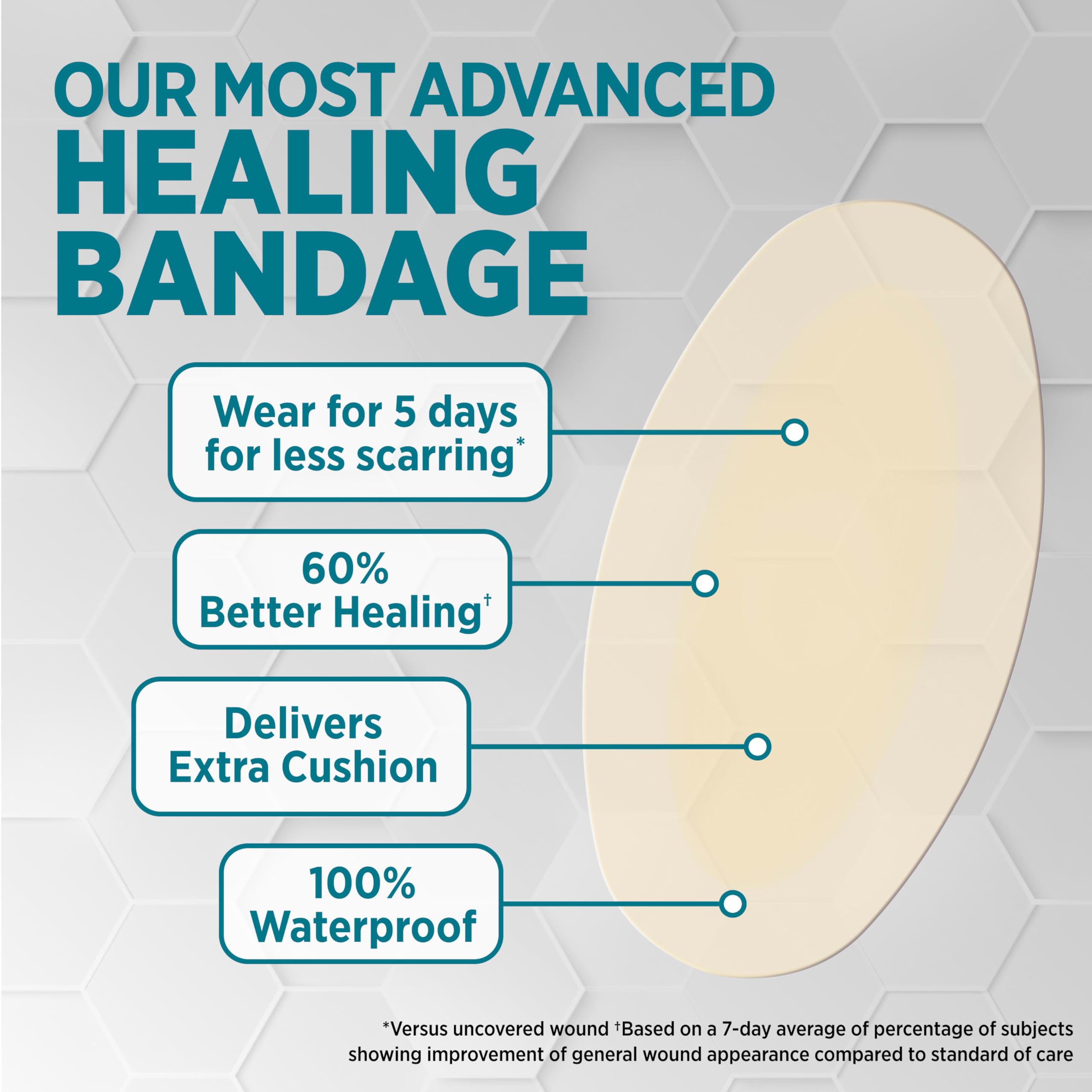 OUR MOST ADVANCED HEALING BANDAGE

Wear for 5 days for less scarring*

60% Better Healing†

Delivers Extra Cushion

100% Waterproof

*Versus uncovered wound †Based on a 7-day average of percentage of subjects showing improvement of general wound appearance compared to standard of care